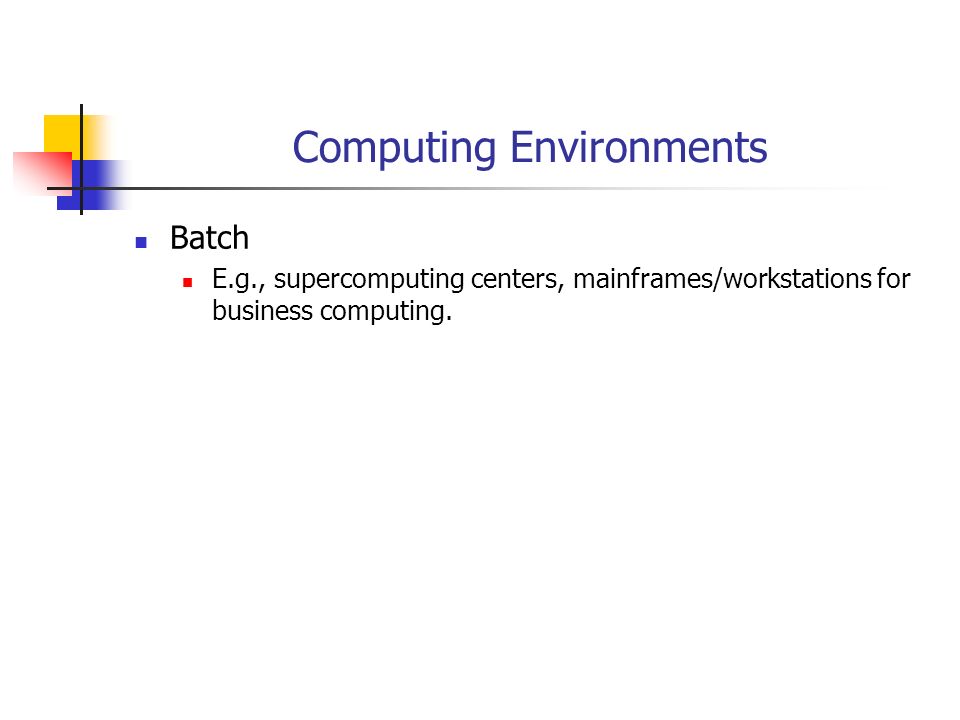 Computing Environments

Batch

E.g., supercomputing centers, mainframes/workstations for business computing.